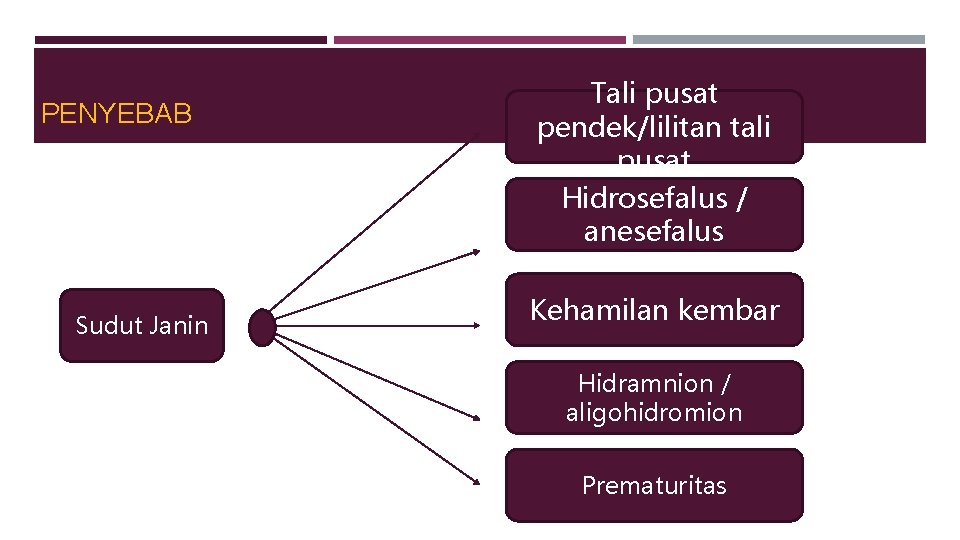 PENYEBAB

Sudut Janin

Tali pusat pendek/lilitan tali pusat

Hidrosefalus / anesefalus

Kehamilan kembar

Hidramnion / aligohidromion

Prematuritas